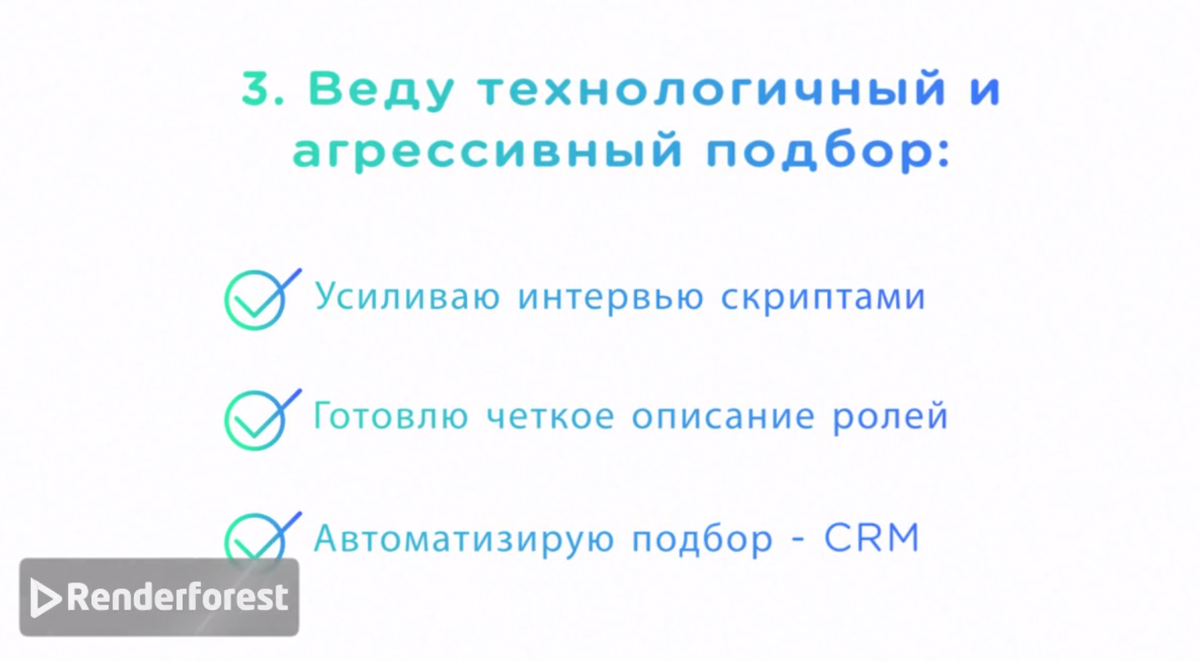 3. Веду технологичный и агрессивный подбор:

Усиливаю интервью скриптами

Готовлю четкое описание ролей

Автоматизирую подбор - CRM

Renderforest